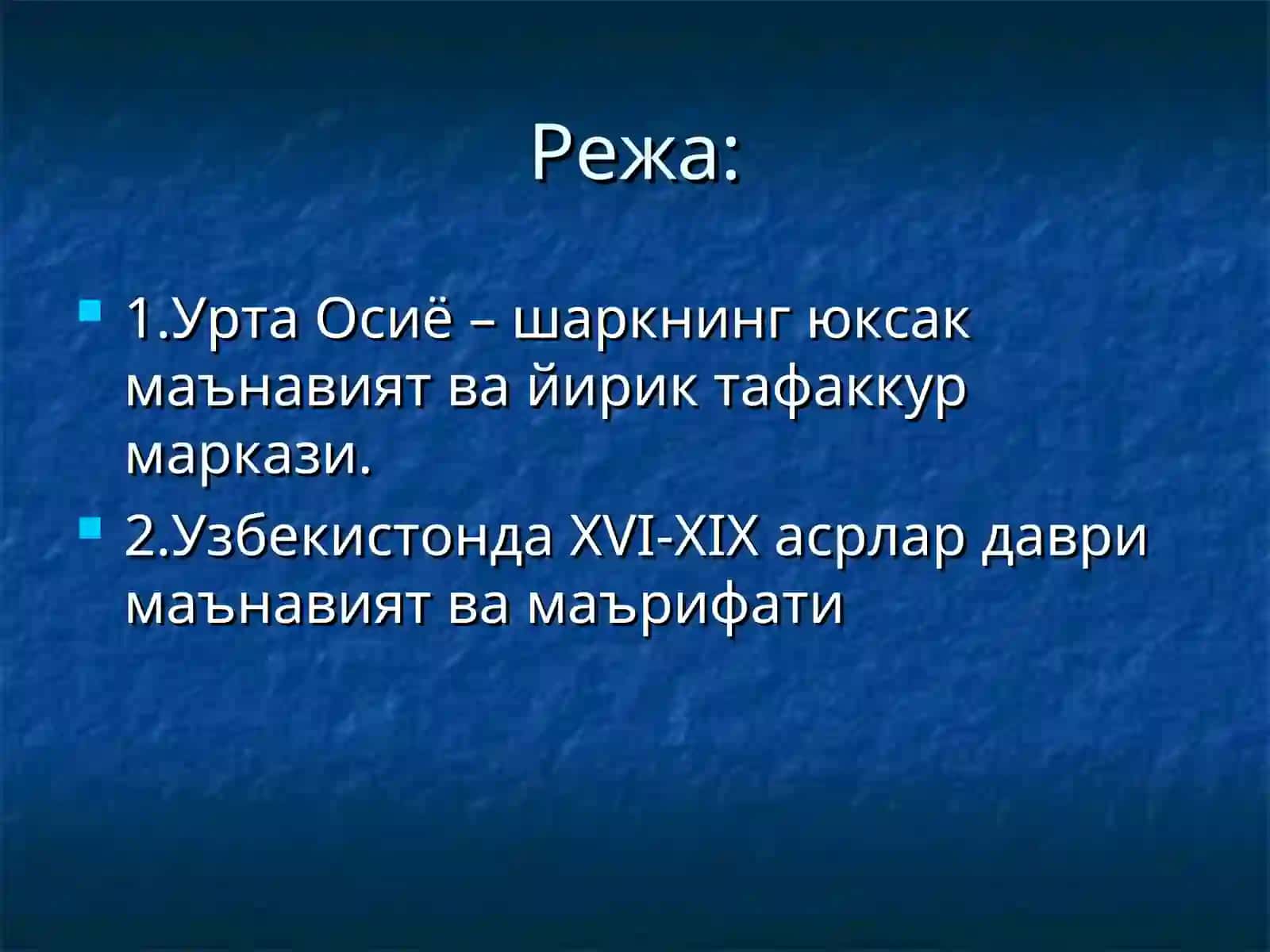 Режа:

1.Урта Осиё – шаркнинг юксак маънавият ва йирик тафаккур маркази.

2.Узбекистонда XVI-XIX асрлар даври маънавият ва маърифати